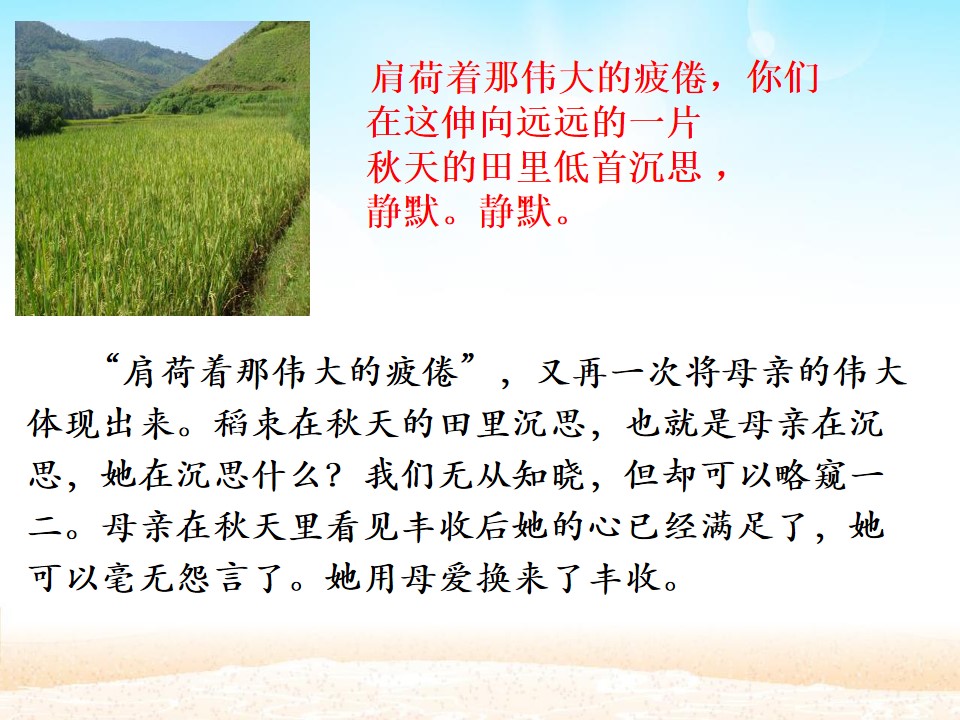 肩荷着那伟大的疲倦，你们
在这伸向远远的一片
秋天的田里低首沉思，
静默。静默。

“肩荷着那伟大的疲倦”，又再一次将母亲的伟大体现出来。稻束在秋天的田里沉思，也就是母亲在沉思，她在沉思什么？我们无从知晓，但却可以略窥一二。母亲在秋天里看见丰收后她的心已经满足了，她可以毫无怨言了。她用母爱换来了丰收。